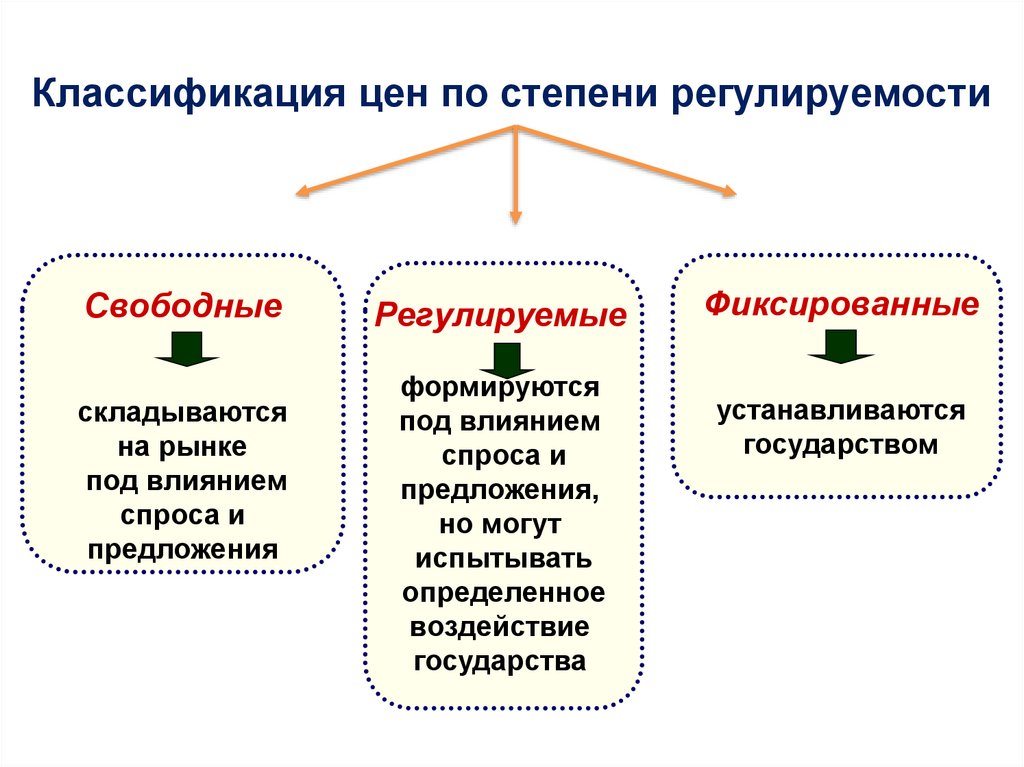 Классификация цен по степени регулируемости

Свободные

складываются на рынке под влиянием спроса и предложения

Регулируемые

формируются под влиянием спроса и предложения, но могут испытывать определенное воздействие государства

Фиксированные

устанавливаются государством